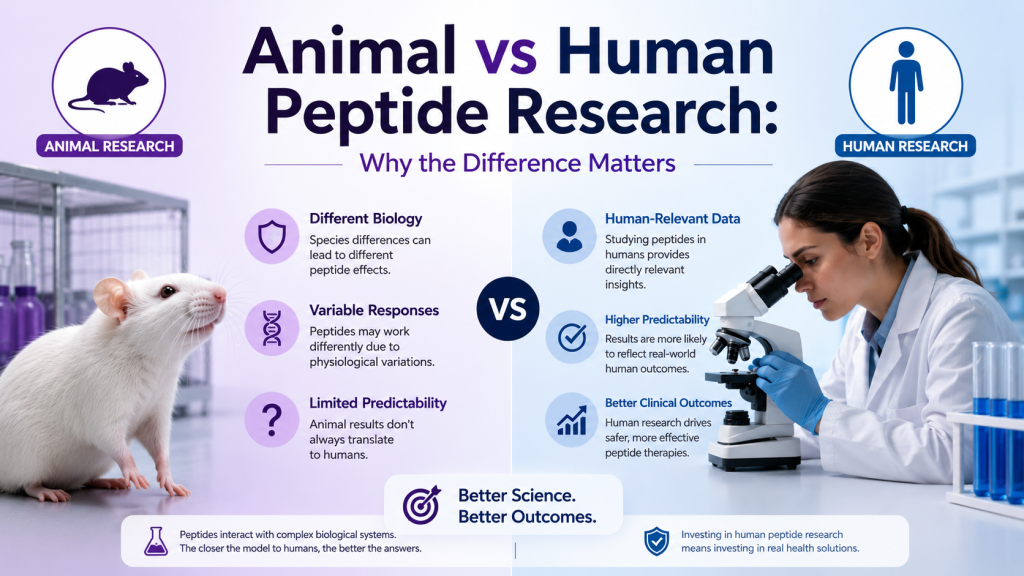 ANIMAL RESEARCH

Animal vs Human Peptide Research:

Why the Difference Matters

HUMAN RESEARCH

Different Biology
Species differences can lead to different peptide effects.

Variable Responses
Peptides may work differently due to physiological variations.

Limited Predictability
Animal results don't always translate to humans.

VS

Human-Relevant Data
Studying peptides in humans provides directly relevant insights.

Higher Predictability
Results are more likely to reflect real-world human outcomes.

Better Clinical Outcomes
Human research drives safer, more effective peptide therapies.

Better Science.
Better Outcomes.

Peptides interact with complex biological systems. The closer the model to humans, the better the answers.

Investing in human peptide research means investing in real health solutions.